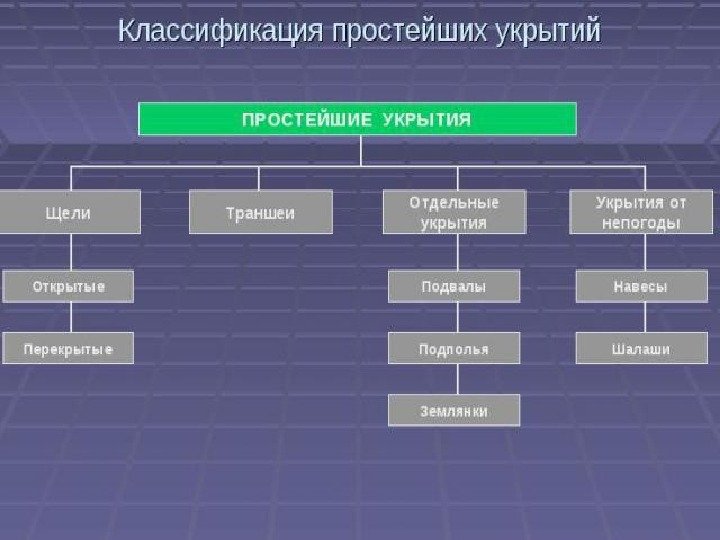 Классификация простейших укрытий

ПРОСТЕЙШИЕ УКРЫТИЯ

Щели

Открытые

Перекрытые

Траншеи

Отдельные укрытия

Подвалы

Подполья

Землянки

Укрытия от непогоды

Навесы

Шалаши